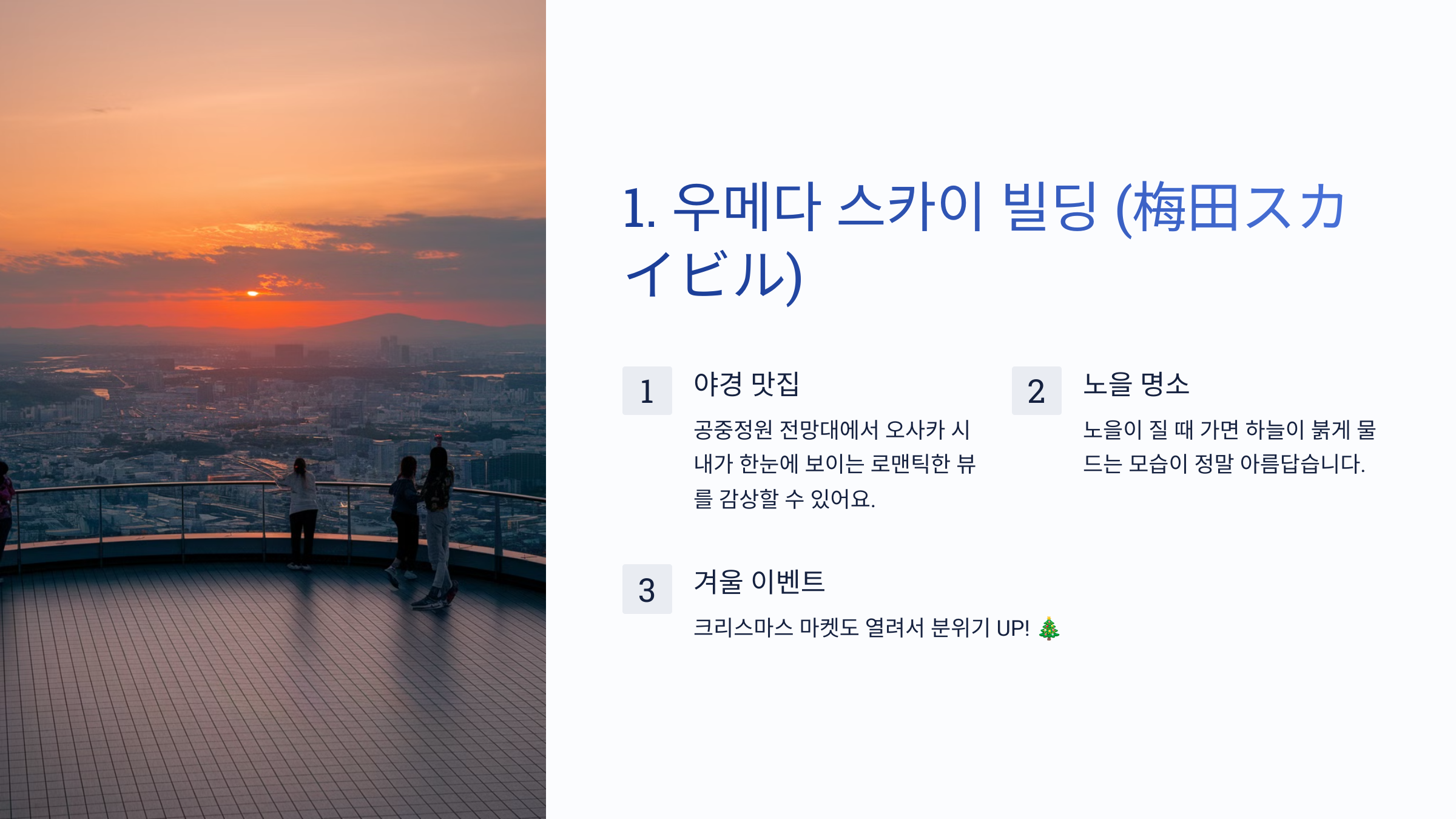 1. 우메다 스카이 빌딩 (梅田スカイビル)

1

야경 맛집

공중정원 전망대에서 오사카 시내가 한눈에 보이는 로맨틱한 뷰를 감상할 수 있어요.

2

노을 명소

노을이 질 때 가면 하늘이 붉게 물드는 모습이 정말 아름답습니다.

3

겨울 이벤트

크리스마스 마켓도 열려서 분위기 UP! 🎄